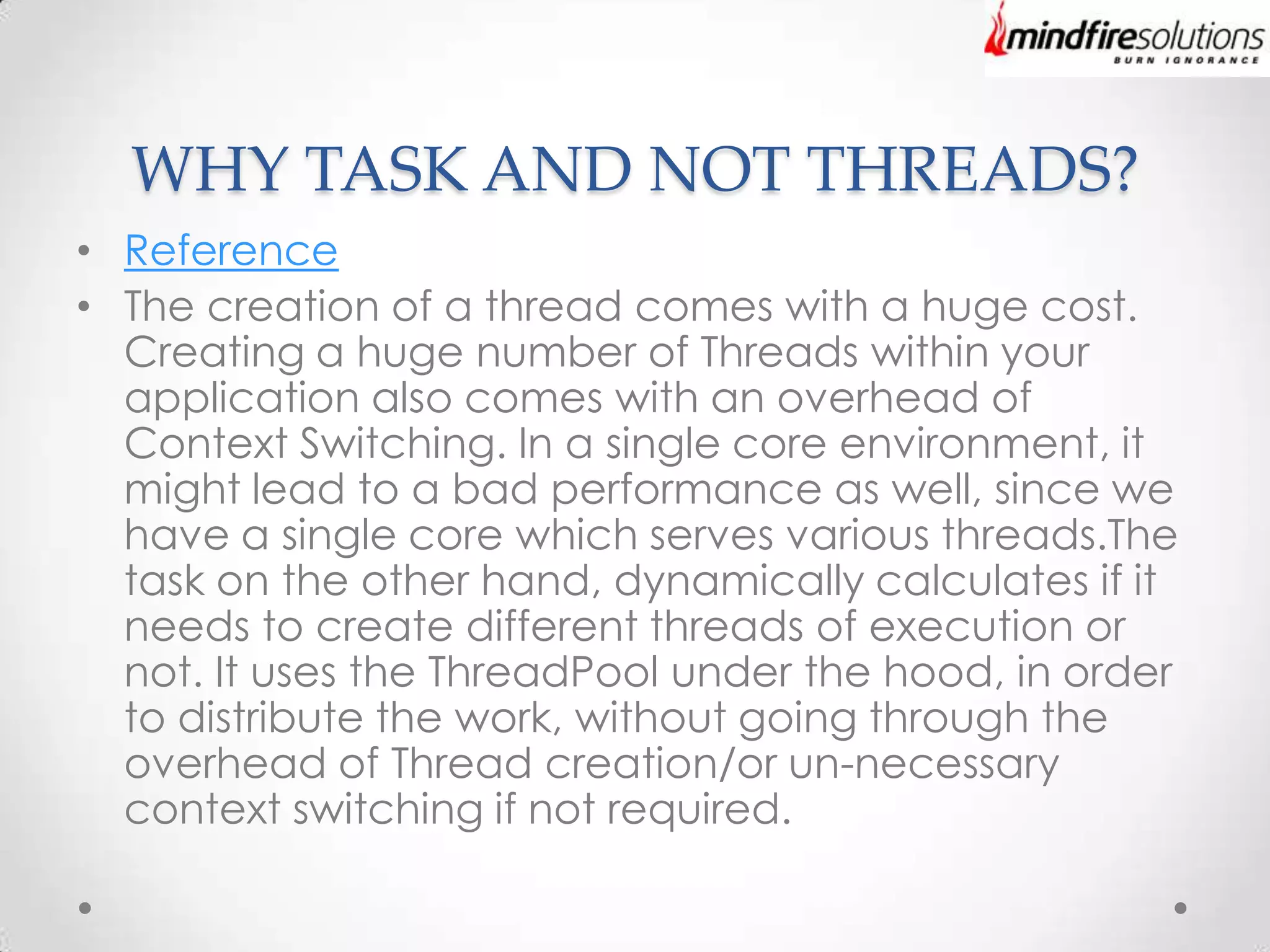 mindfiresolutions
BURN IGNORANCE

WHY TASK AND NOT THREADS?

• Reference
• The creation of a thread comes with a huge cost. Creating a huge number of Threads within your application also comes with an overhead of Context Switching. In a single core environment, it might lead to a bad performance as well, since we have a single core which serves various threads.The task on the other hand, dynamically calculates if it needs to create different threads of execution or not. It uses the ThreadPool under the hood, in order to distribute the work, without going through the overhead of Thread creation/or un-necessary context switching if not required.